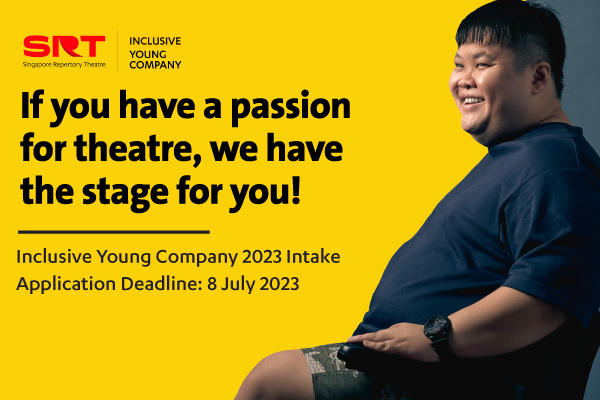 SRT
Singapore Repertory Theatre

INCLUSIVE
YOUNG
COMPANY

If you have a passion for theatre, we have the stage for you!

Inclusive Young Company 2023 Intake
Application Deadline: 8 July 2023